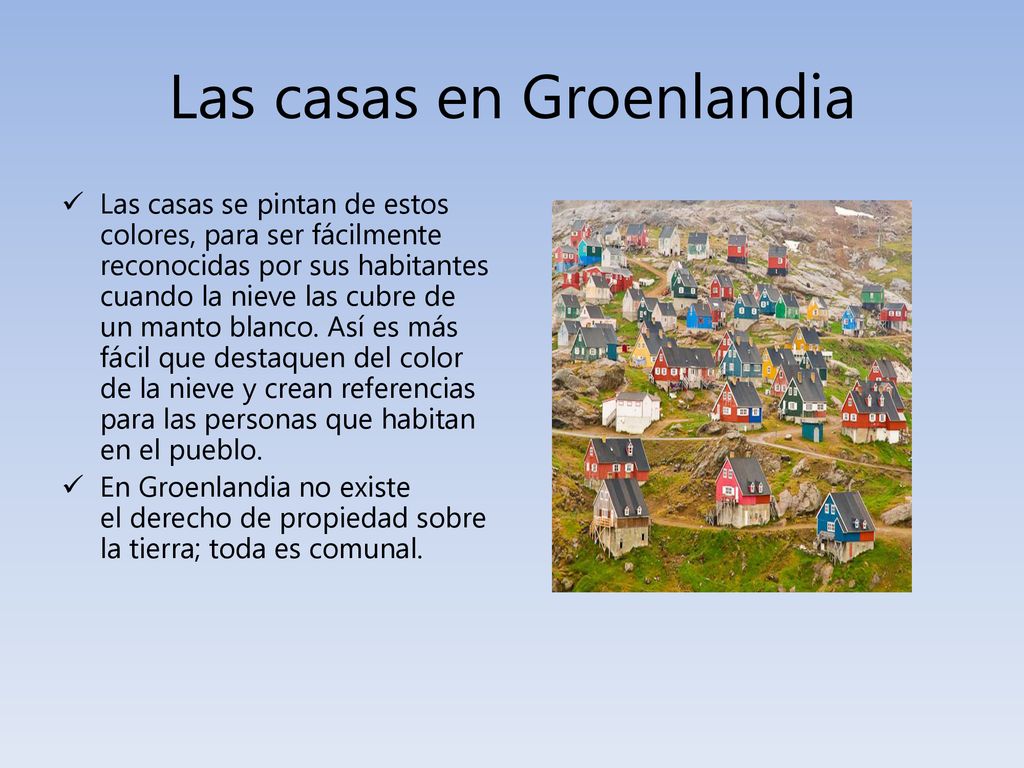 Las casas en Groenlandia

✓ Las casas se pintan de estos colores, para ser fácilmente reconocidas por sus habitantes cuando la nieve las cubre de un manto blanco. Así es más fácil que destaquen del color de la nieve y crean referencias para las personas que habitan en el pueblo.

✓ En Groenlandia no existe el derecho de propiedad sobre la tierra; toda es comunal.